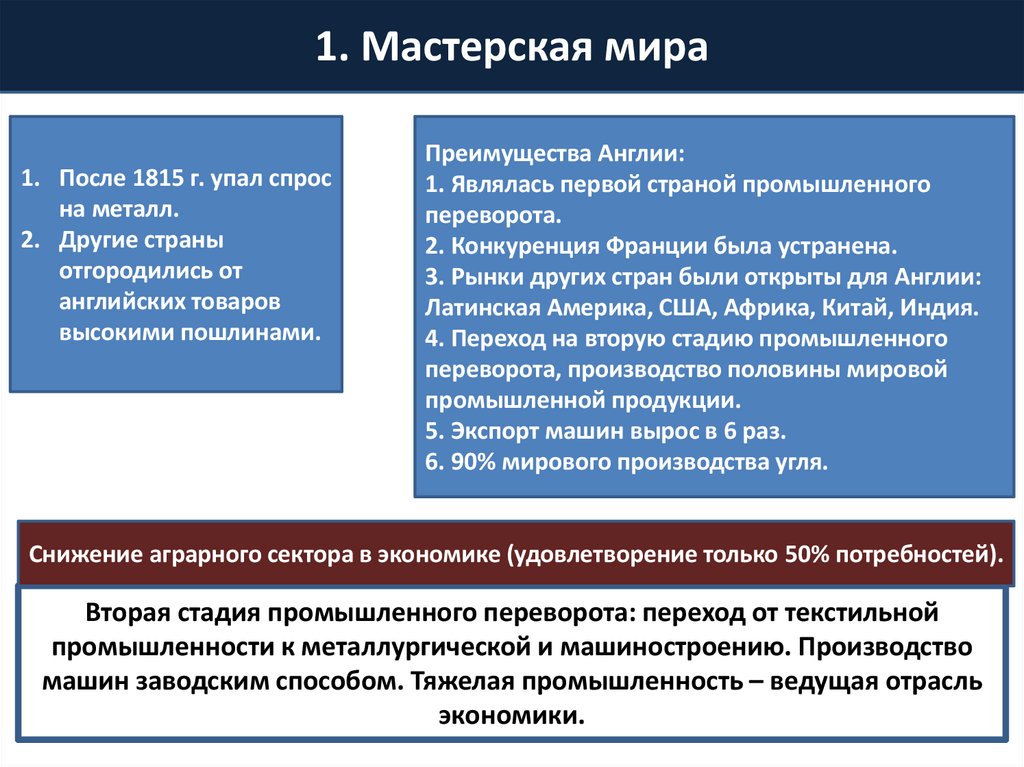 1. Мастерская мира

1. После 1815 г. упал спрос на металл.
2. Другие страны отгородились от английских товаров высокими пошлинами.

Преимущества Англии:
1. Являлась первой страной промышленного переворота.
2. Конкуренция Франции была устранена.
3. Рынки других стран были открыты для Англии: Латинская Америка, США, Африка, Китай, Индия.
4. Переход на вторую стадию промышленного переворота, производство половины мировой промышленной продукции.
5. Экспорт машин вырос в 6 раз.
6. 90% мирового производства угля.

Снижение аграрного сектора в экономике (удовлетворение только 50% потребностей).

Вторая стадия промышленного переворота: переход от текстильной промышленности к металлургической и машиностроению. Производство машин заводским способом. Тяжелая промышленность – ведущая отрасль экономики.